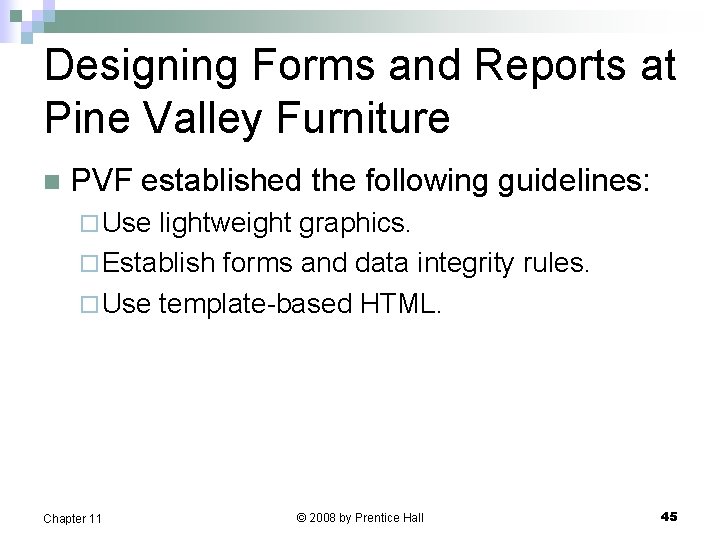 Designing Forms and Reports at Pine Valley Furniture

PVF established the following guidelines:

Use lightweight graphics.

Establish forms and data integrity rules.

Use template-based HTML.

Chapter 11

© 2008 by Prentice Hall

45